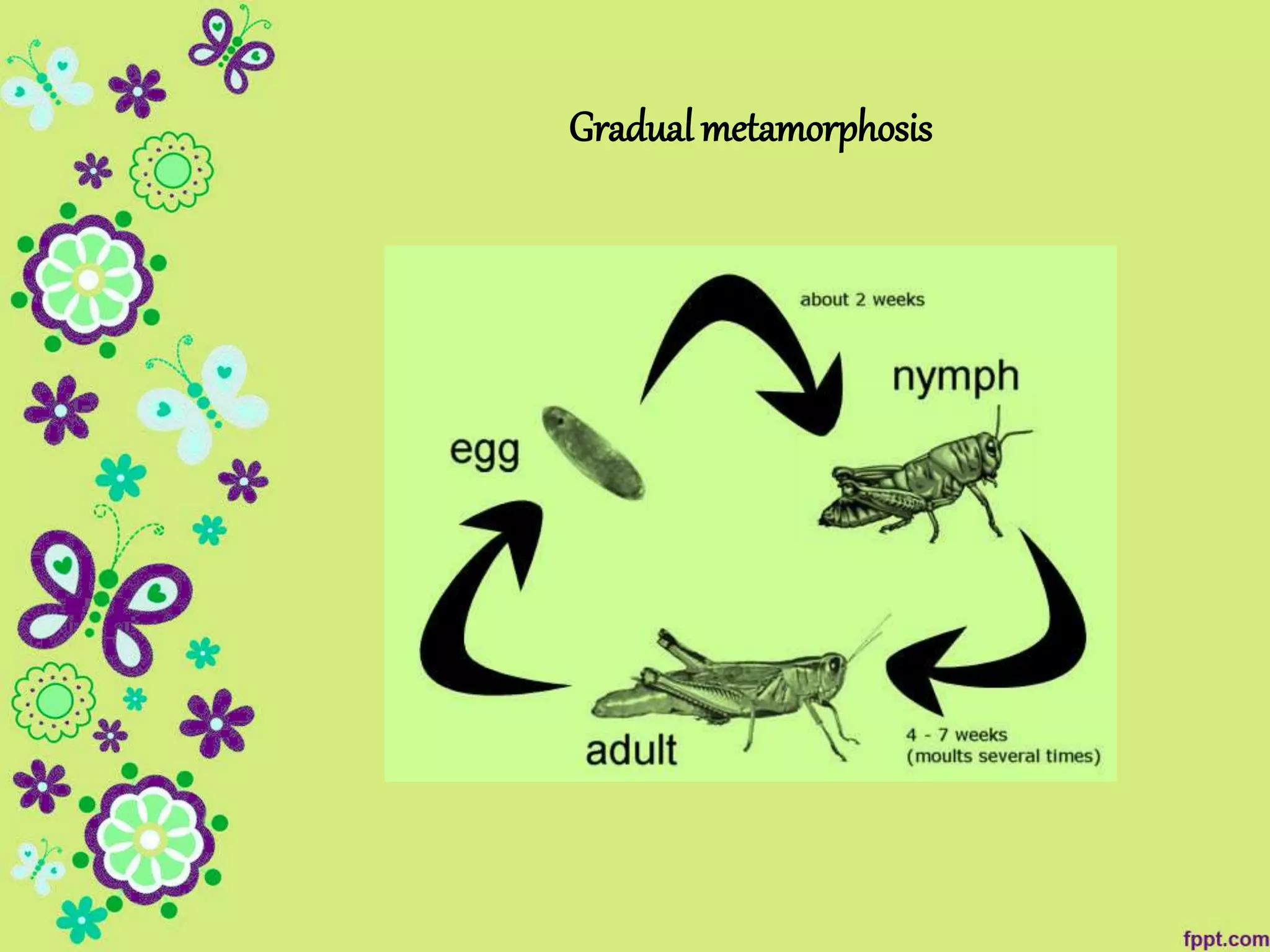 Gradual metamorphosis

about 2 weeks

nymph

egg

adult

4 - 7 weeks
(moults several times)

fppt.com